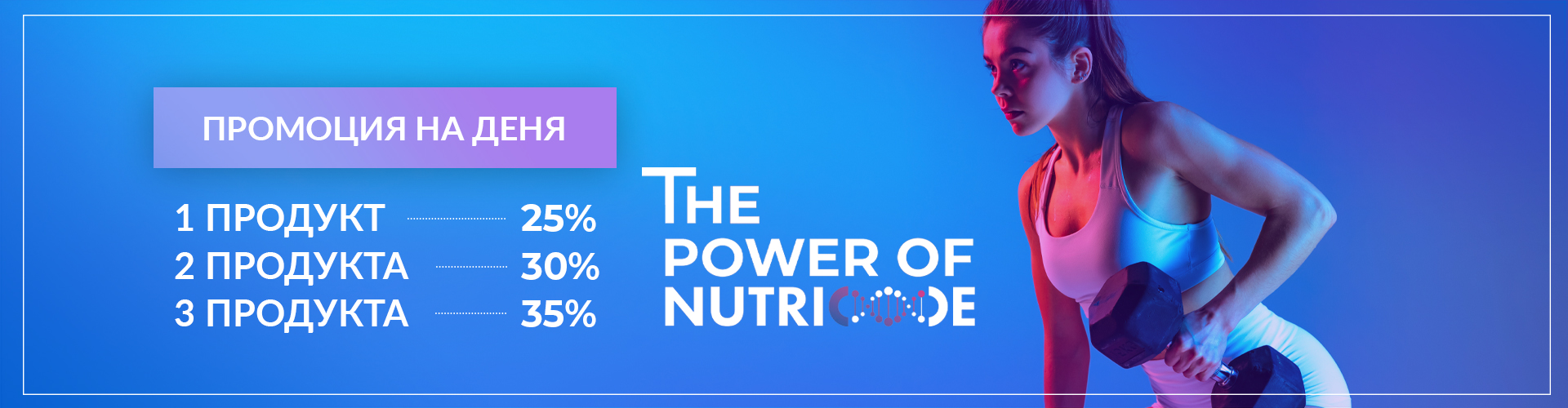 ПРОМОЦИЯ НА ДЕНЯ

1 ПРОДУКТ 25%
2 ПРОДУКТА 30%
3 ПРОДУКТА 35%

THE POWER OF NUTRICODE